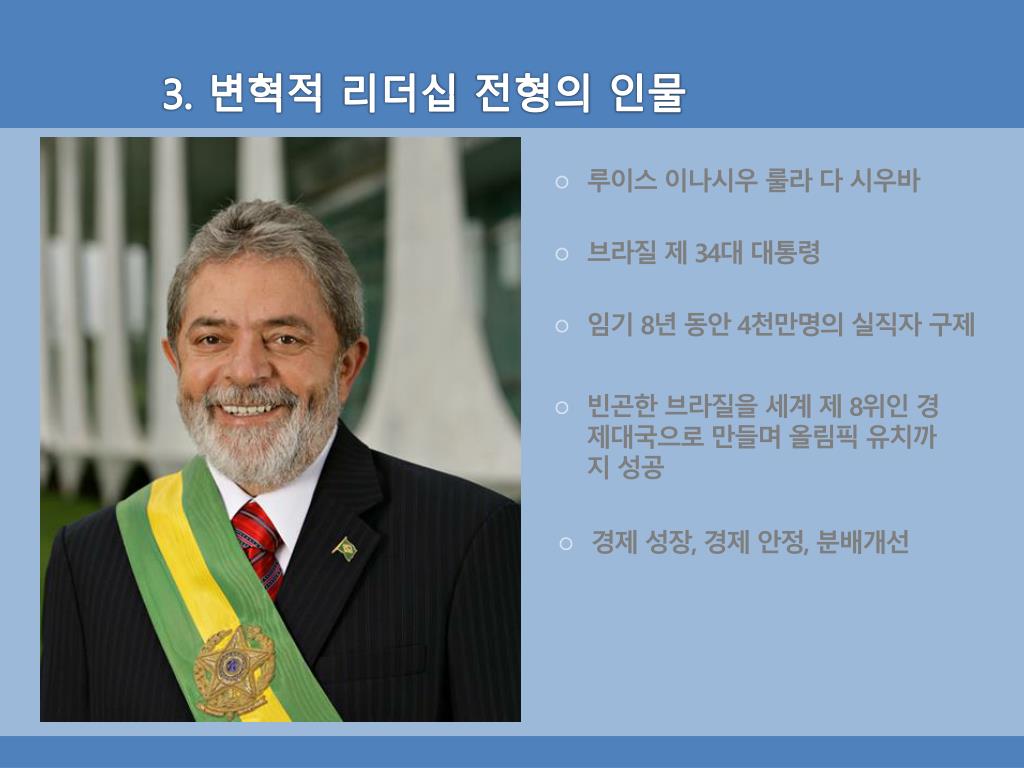 3. 변혁적 리더십 전형의 인물

○ 루이스 이나시우 룰라 다 시우바

○ 브라질 제 34대 대통령

○ 임기 8년 동안 4천만명의 실직자 구제

○ 빈곤한 브라질을 세계 제 8위인 경제대국으로 만들며 올림픽 유치까지 성공

○ 경제 성장, 경제 안정, 분배개선